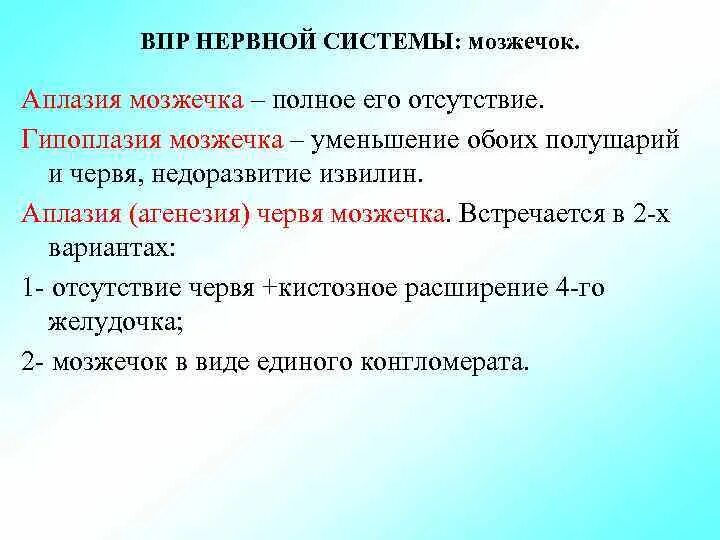 ВПР НЕРВНОЙ СИСТЕМЫ: мозжечок.

Аплазия мозжечка – полное его отсутствие.

Гипоплазия мозжечка – уменьшение обоих полушарий и червя, недоразвитие извилин.

Аплазия (агенезия) червя мозжечка. Встречается в 2-х вариантах:

1- отсутствие червя +кистозное расширение 4-го желудочка;

2- мозжечок в виде единого конгломерата.